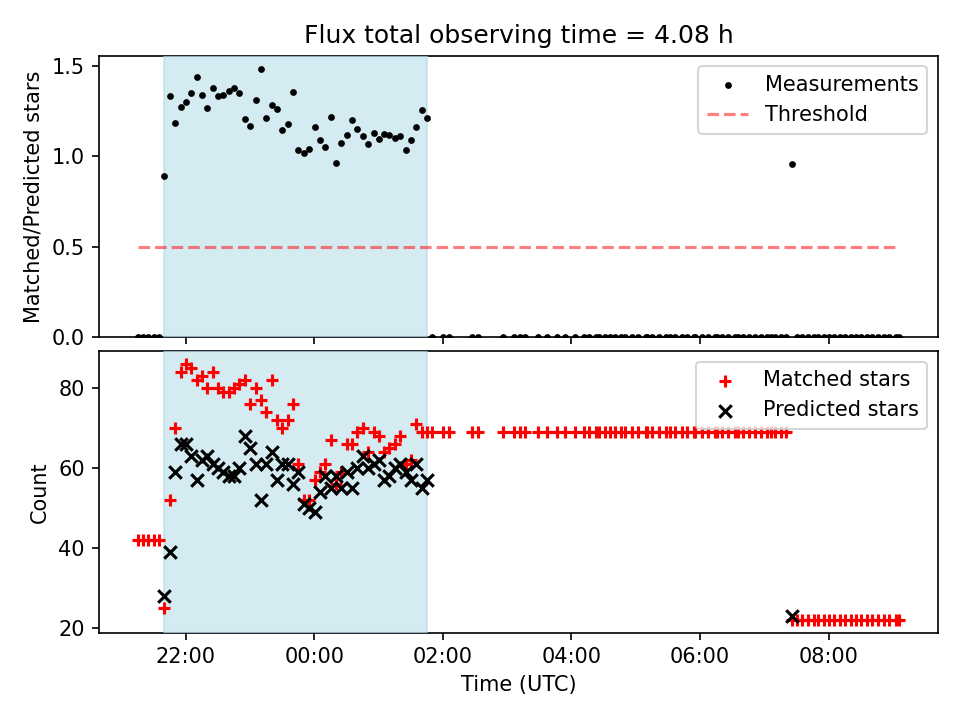 Flux total observing time = 4.08 h

Matched/Predicted stars

1.5
1.0
0.5
0.0

Measurements
Threshold

Count

80
60
40
20

Matched stars
Predicted stars

22:00
00:00
02:00
04:00
06:00
08:00

Time (UTC)